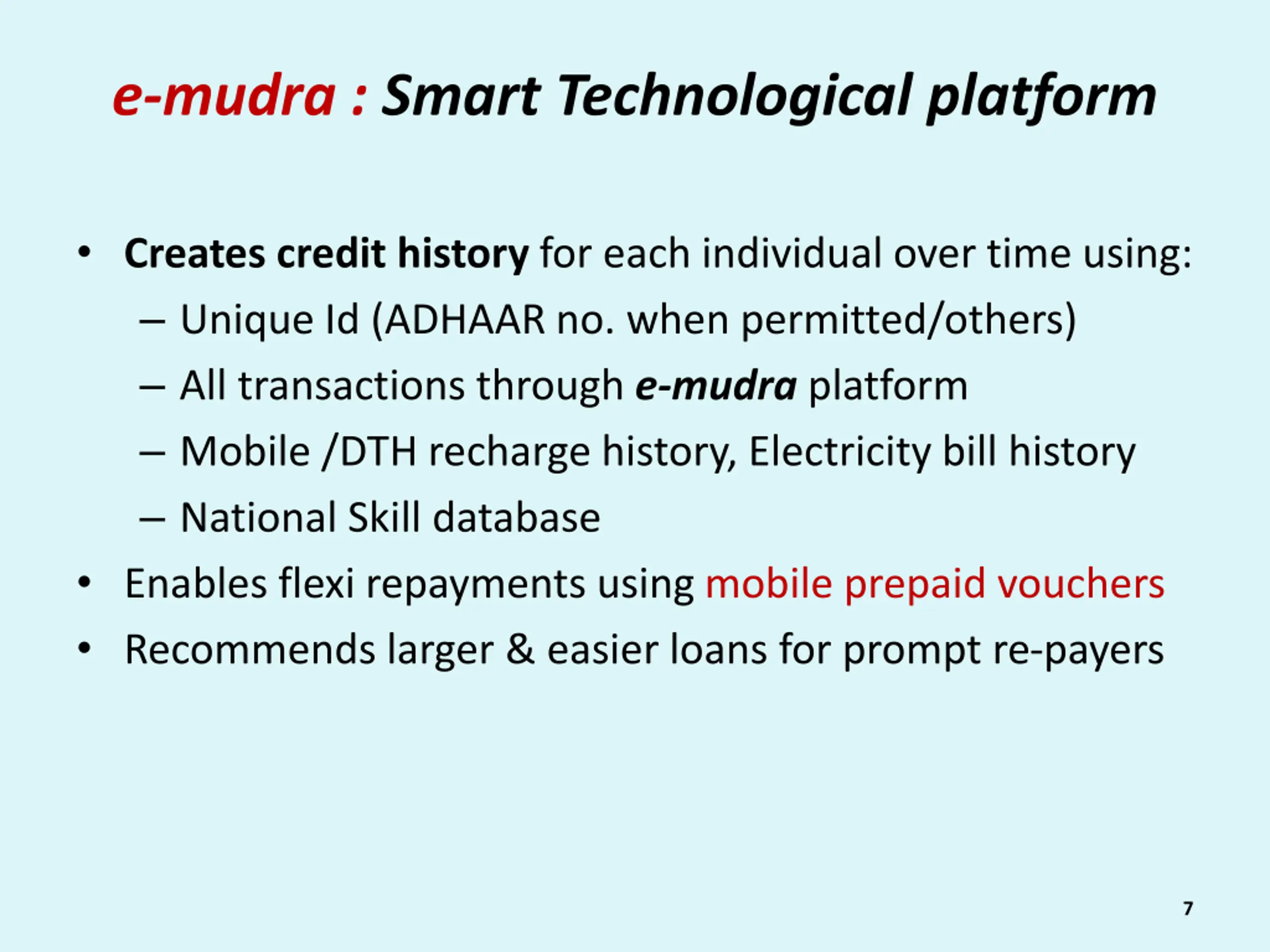 e-mudra : Smart Technological platform

• Creates credit history for each individual over time using:
– Unique Id (ADHAAR no. when permitted/others)
– All transactions through e-mudra platform
– Mobile /DTH recharge history, Electricity bill history
– National Skill database
• Enables flexi repayments using mobile prepaid vouchers
• Recommends larger & easier loans for prompt re-payers

7